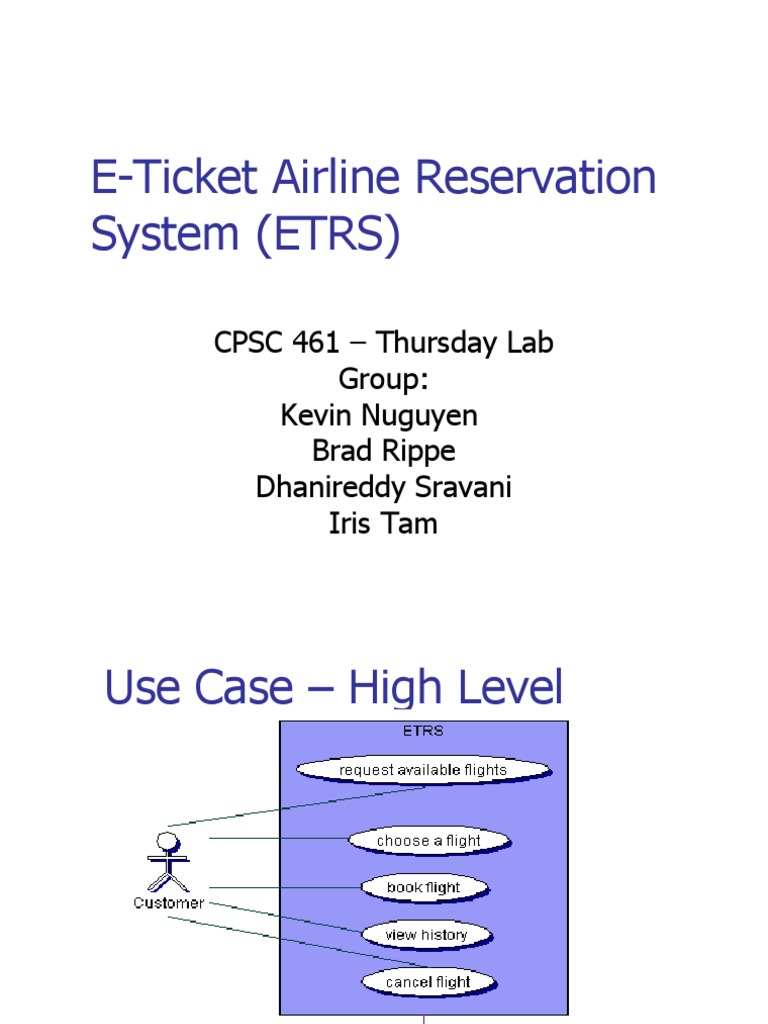 E-Ticket Airline Reservation System (ETRS)

CPSC 461 – Thursday Lab
Group:
Kevin Nuguyen
Brad Rippe
Dhanireddy Sravani
Iris Tam

Use Case – High Level

ETRS
request available flights
choose a flight
book flight
view history
cancel flight
Customer